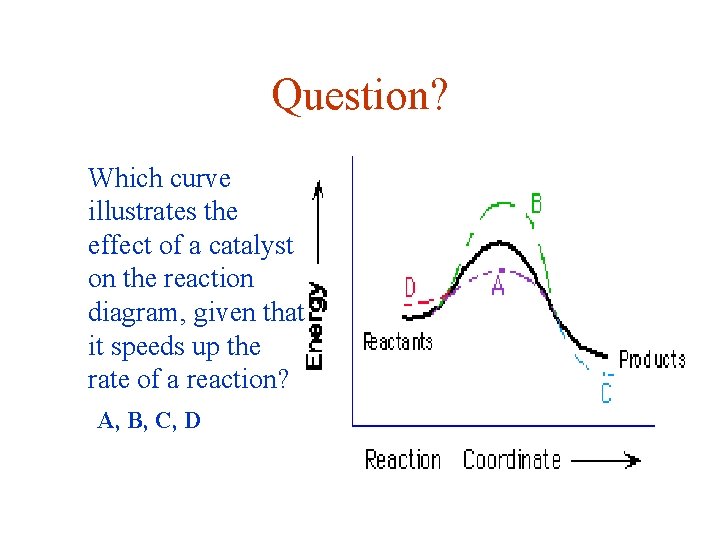 Question?

Which curve illustrates the effect of a catalyst on the reaction diagram, given that it speeds up the rate of a reaction?

A, B, C, D

Energy

B

D

A

Reactants

Products

C

Reaction Coordinate